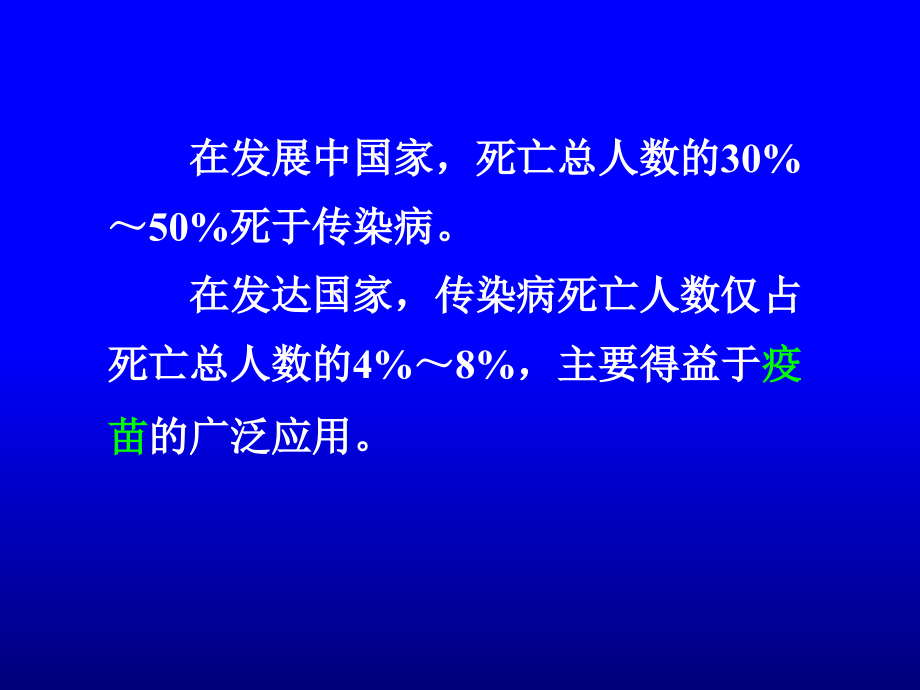 在发展中国家，死亡总人数的30%～50%死于传染病。

在发达国家，传染病死亡人数仅占死亡总人数的4%～8%，主要得益于疫苗的广泛应用。